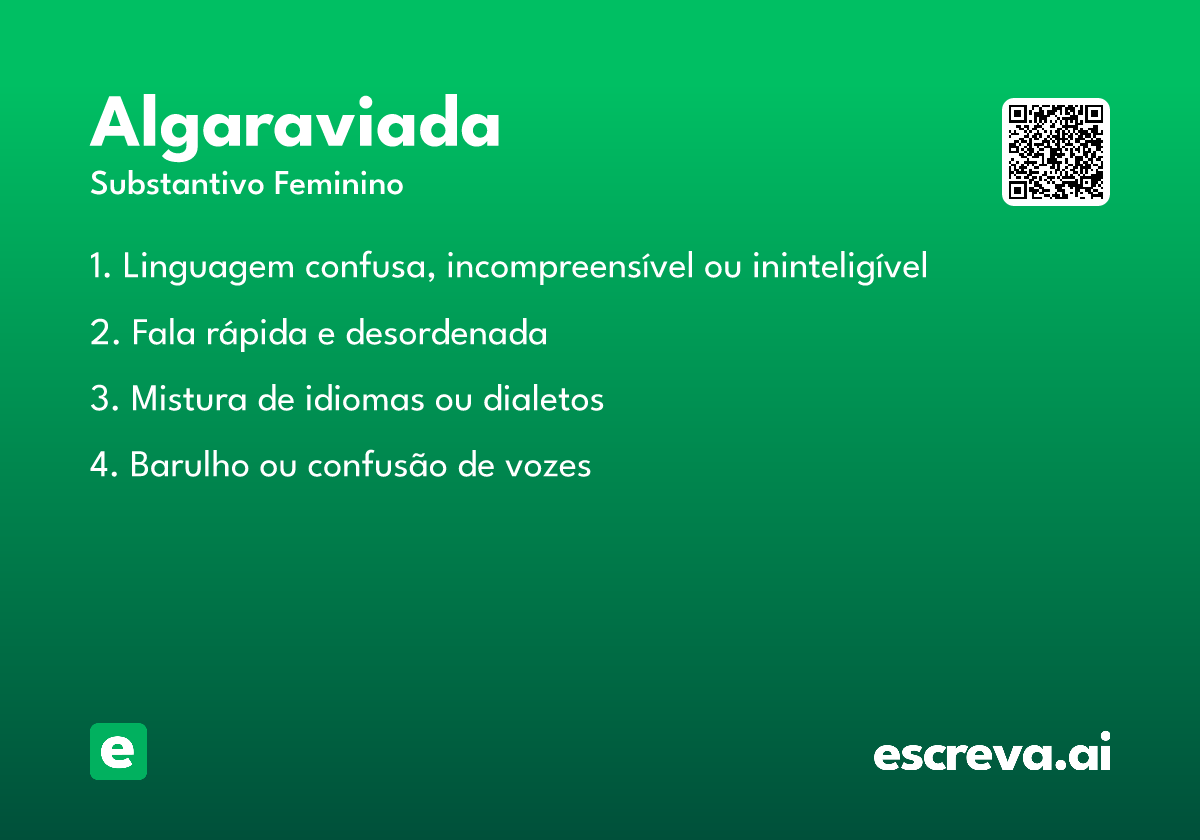 Algaraviada
Substantivo Feminino

1. Linguagem confusa, incompreensível ou ininteligível

2. Fala rápida e desordenada

3. Mistura de idiomas ou dialetos

4. Barulho ou confusão de vozes

e

escreva.ai